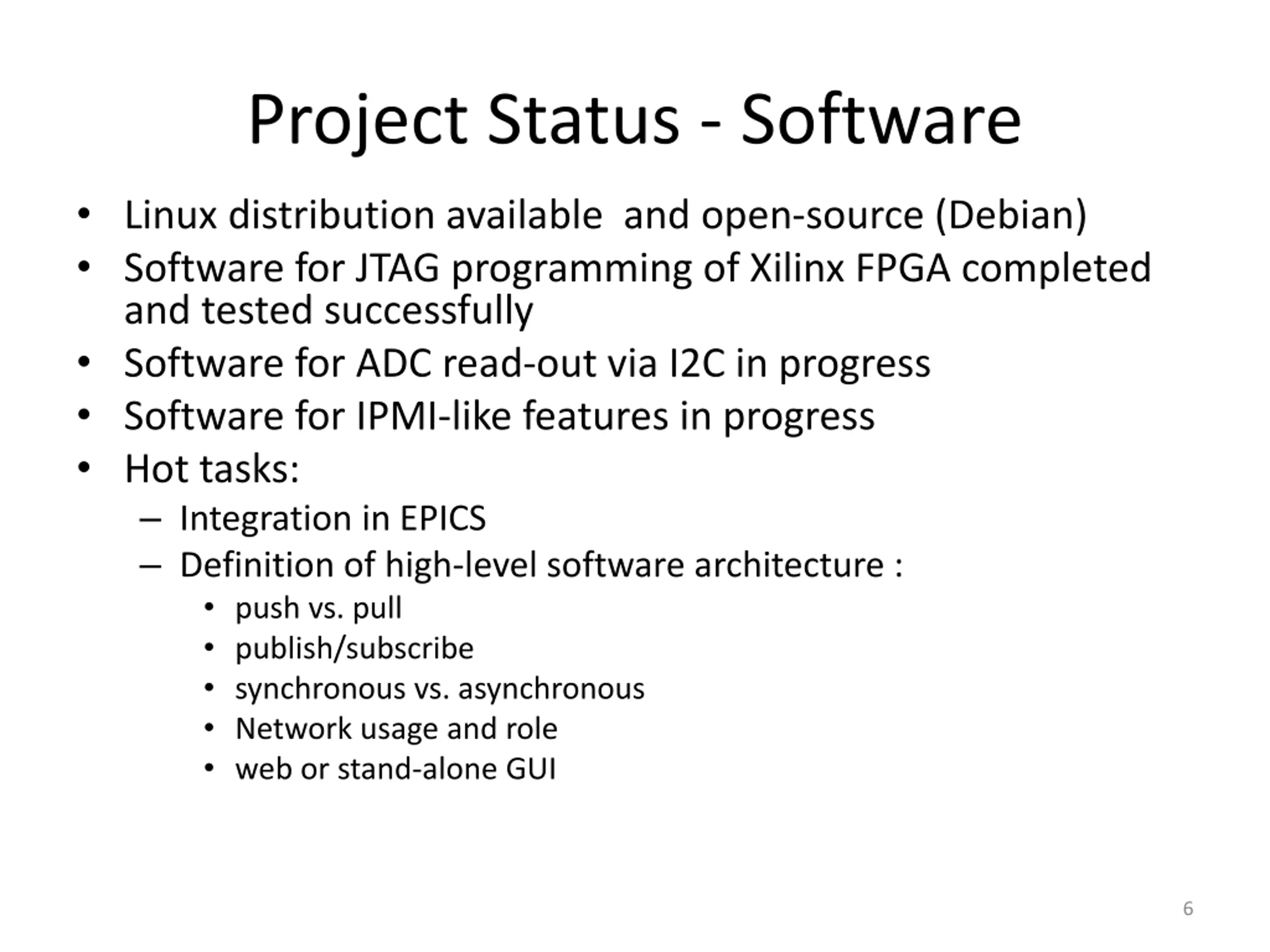 Project Status - Software

• Linux distribution available and open-source (Debian)
• Software for JTAG programming of Xilinx FPGA completed and tested successfully
• Software for ADC read-out via I2C in progress
• Software for IPMI-like features in progress
• Hot tasks:
  – Integration in EPICS
  – Definition of high-level software architecture :
    • push vs. pull
    • publish/subscribe
    • synchronous vs. asynchronous
    • Network usage and role
    • web or stand-alone GUI

6